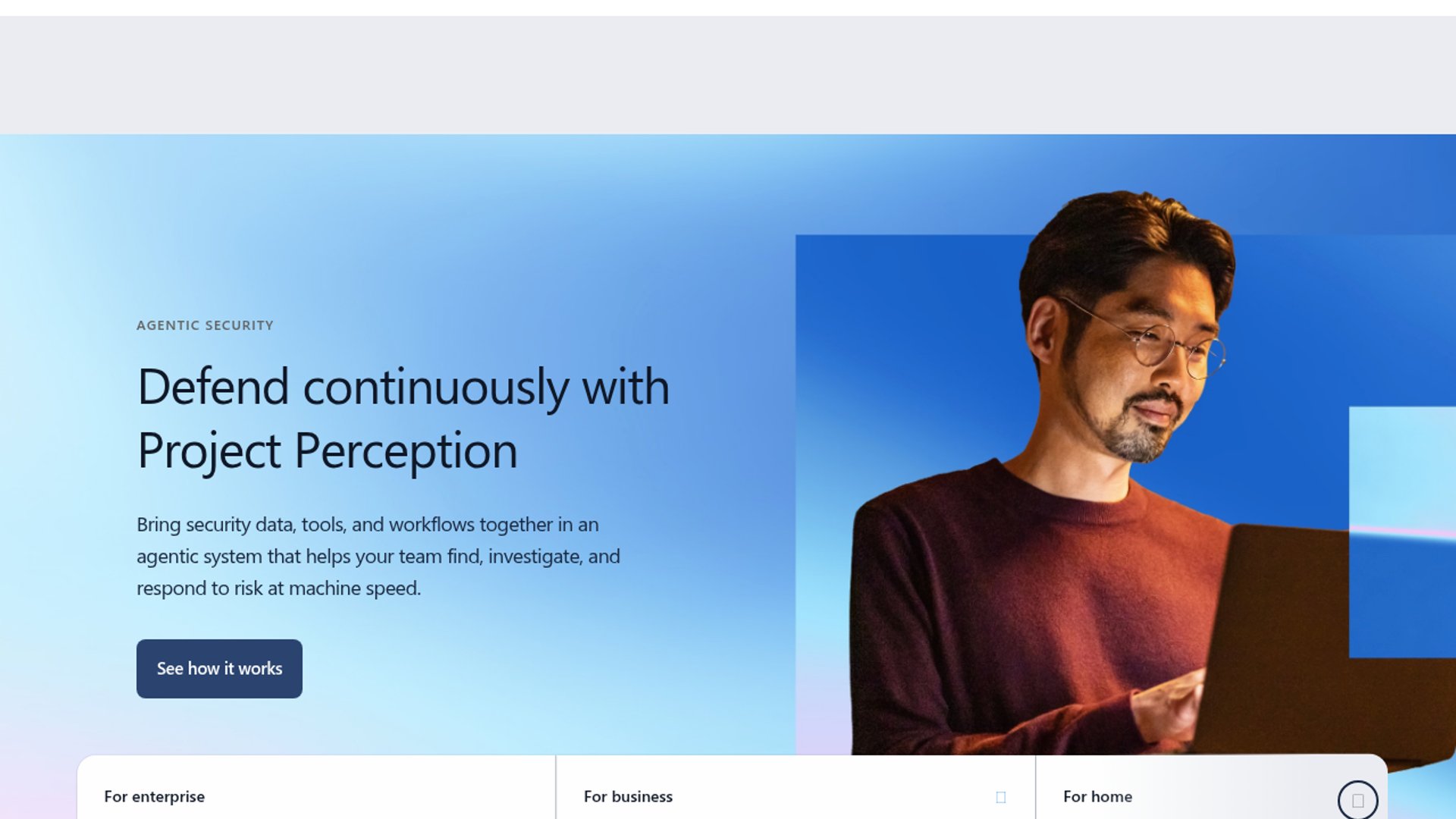 AGENTIC SECURITY

Defend continuously with Project Perception

Bring security data, tools, and workflows together in an agentic system that helps your team find, investigate, and respond to risk at machine speed.

See how it works

For enterprise

For business

For home